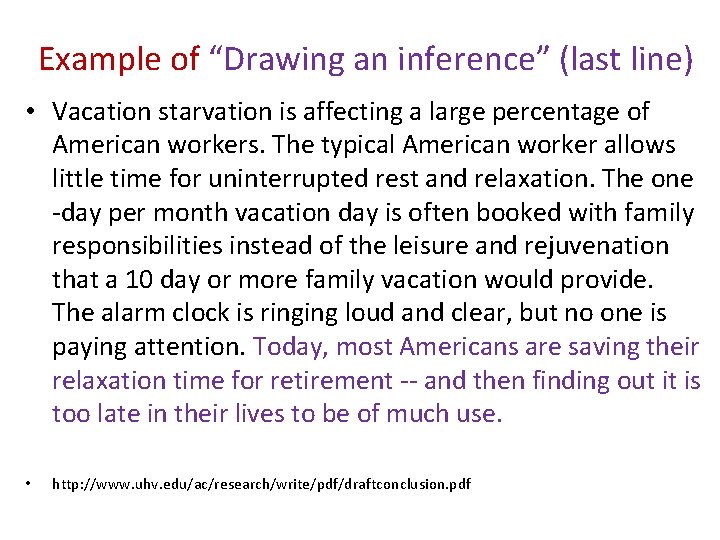 Example of “Drawing an inference” (last line)

• Vacation starvation is affecting a large percentage of American workers. The typical American worker allows little time for uninterrupted rest and relaxation. The one -day per month vacation day is often booked with family responsibilities instead of the leisure and rejuvenation that a 10 day or more family vacation would provide. The alarm clock is ringing loud and clear, but no one is paying attention. Today, most Americans are saving their relaxation time for retirement -- and then finding out it is too late in their lives to be of much use.

• http://www.uhv.edu/ac/research/write/pdf/draftconclusion.pdf